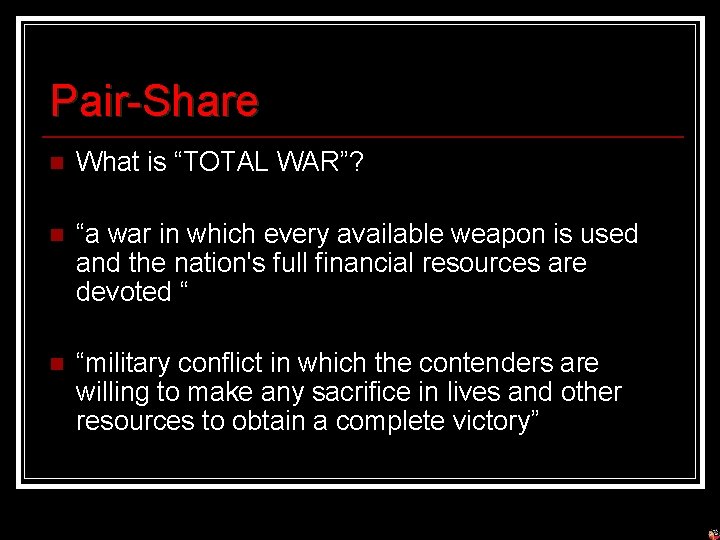 Pair-Share

What is “TOTAL WAR”?

“a war in which every available weapon is used and the nation's full financial resources are devoted “

“military conflict in which the contenders are willing to make any sacrifice in lives and other resources to obtain a complete victory”